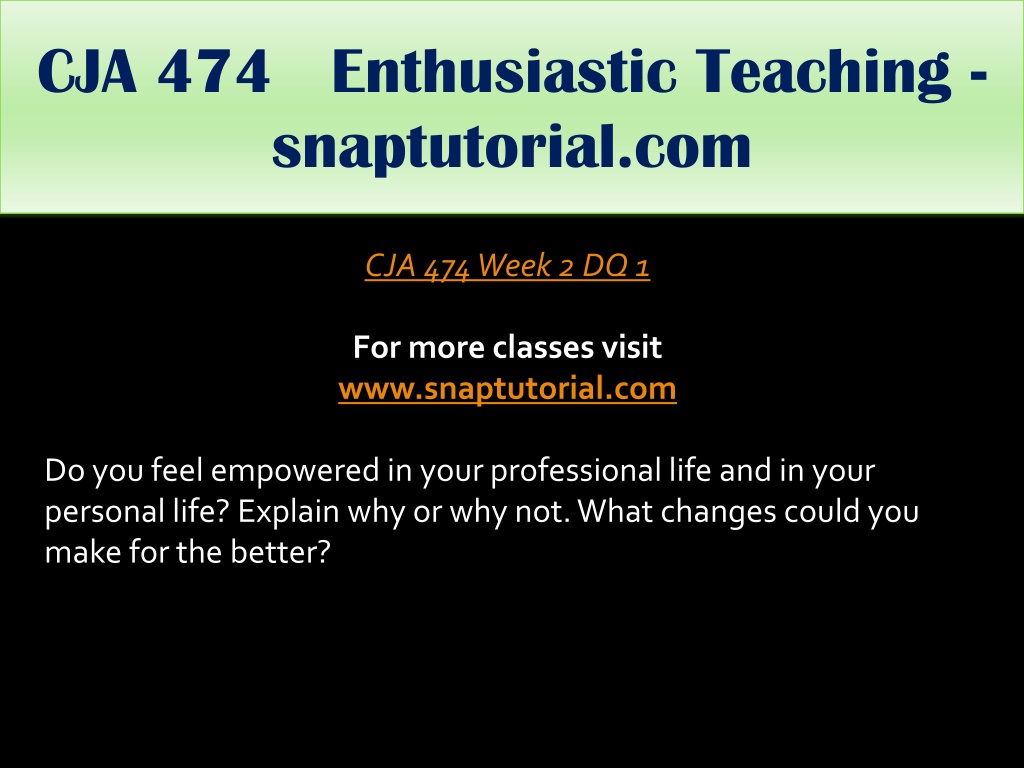 CJA 474 Enthusiastic Teaching - snaptutorial.com

CJA 474 Week 2 DQ 1

For more classes visit
www.snaptutorial.com

Do you feel empowered in your professional life and in your personal life? Explain why or why not. What changes could you make for the better?